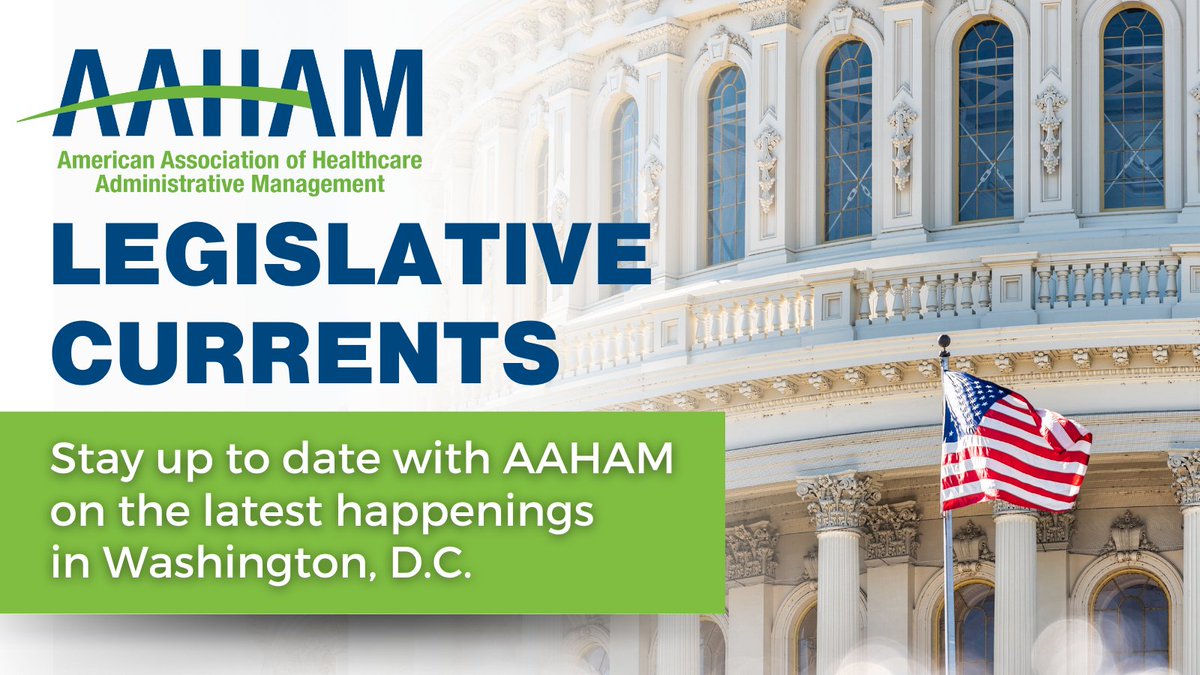 AAHAM
American Association of Healthcare Administrative Management

LEGISLATIVE CURRENTS

Stay up to date with AAHAM on the latest happenings in Washington, D.C.